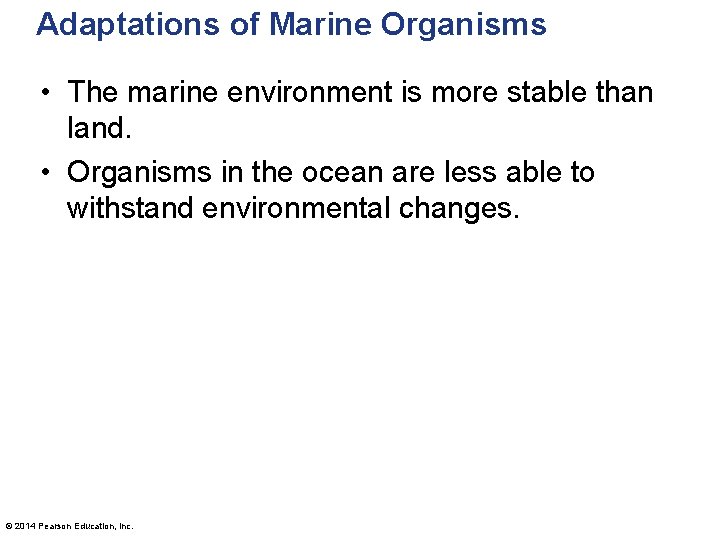 Adaptations of Marine Organisms

• The marine environment is more stable than land.

• Organisms in the ocean are less able to withstand environmental changes.

© 2014 Pearson Education, Inc.